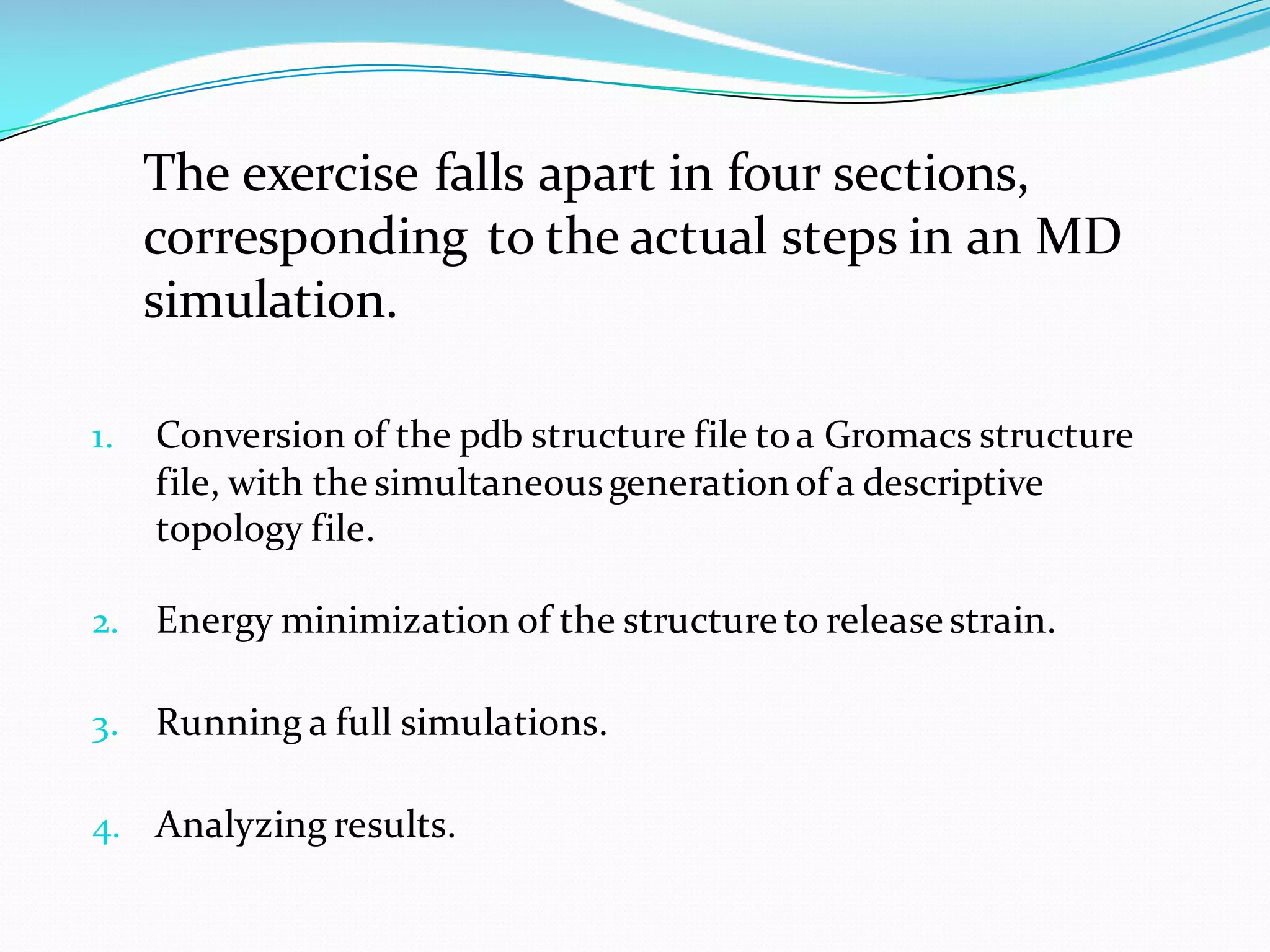 The exercise falls apart in four sections, corresponding to the actual steps in an MD simulation.

1. Conversion of the pdb structure file to a Gromacs structure file, with the simultaneous generation of a descriptive topology file.

2. Energy minimization of the structure to release strain.

3. Running a full simulations.

4. Analyzing results.